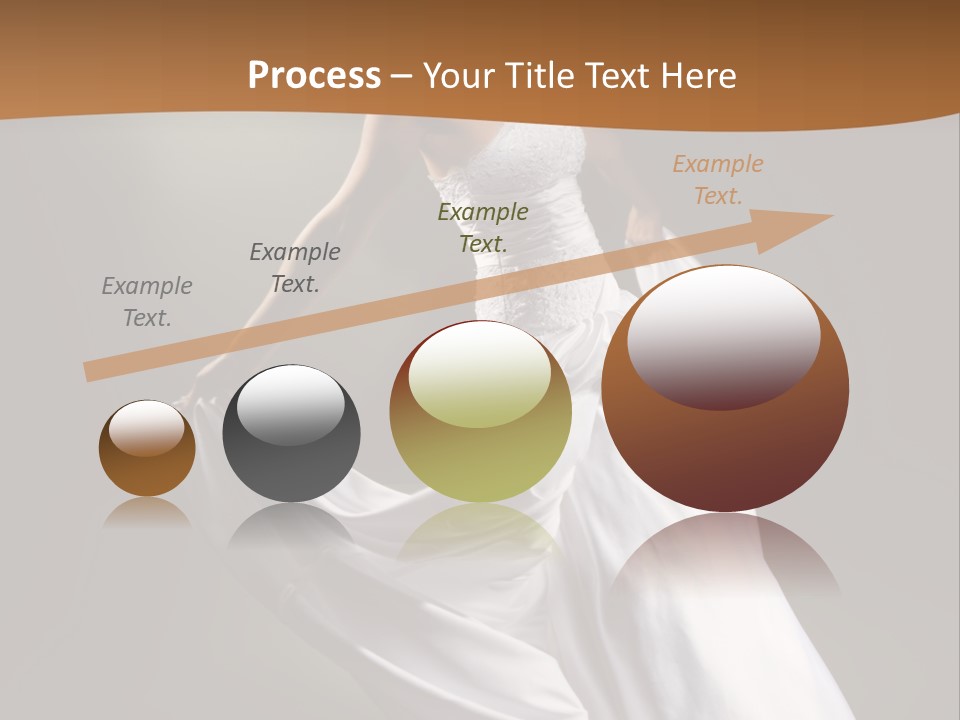 Process – Your Title Text Here

Example Text.

Example Text.

Example Text.

Example Text.